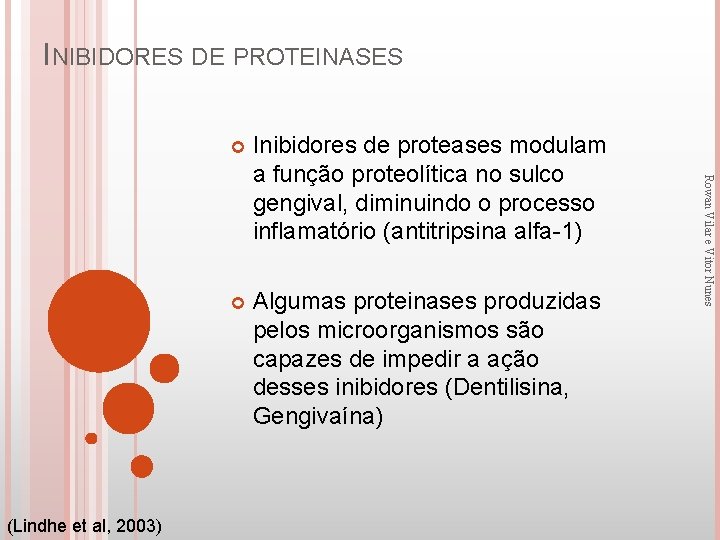 INIBIDORES DE PROTEINASES

Inibidores de proteases modulam a função proteolítica no sulco gengival, diminuindo o processo inflamatório (antitripsina alfa-1)

Algumas proteinases produzidas pelos microorganismos são capazes de impedir a ação desses inibidores (Dentilisina, Gengivaína)

Rowan Vilar e Vitor Nunes

(Lindhe et al, 2003)